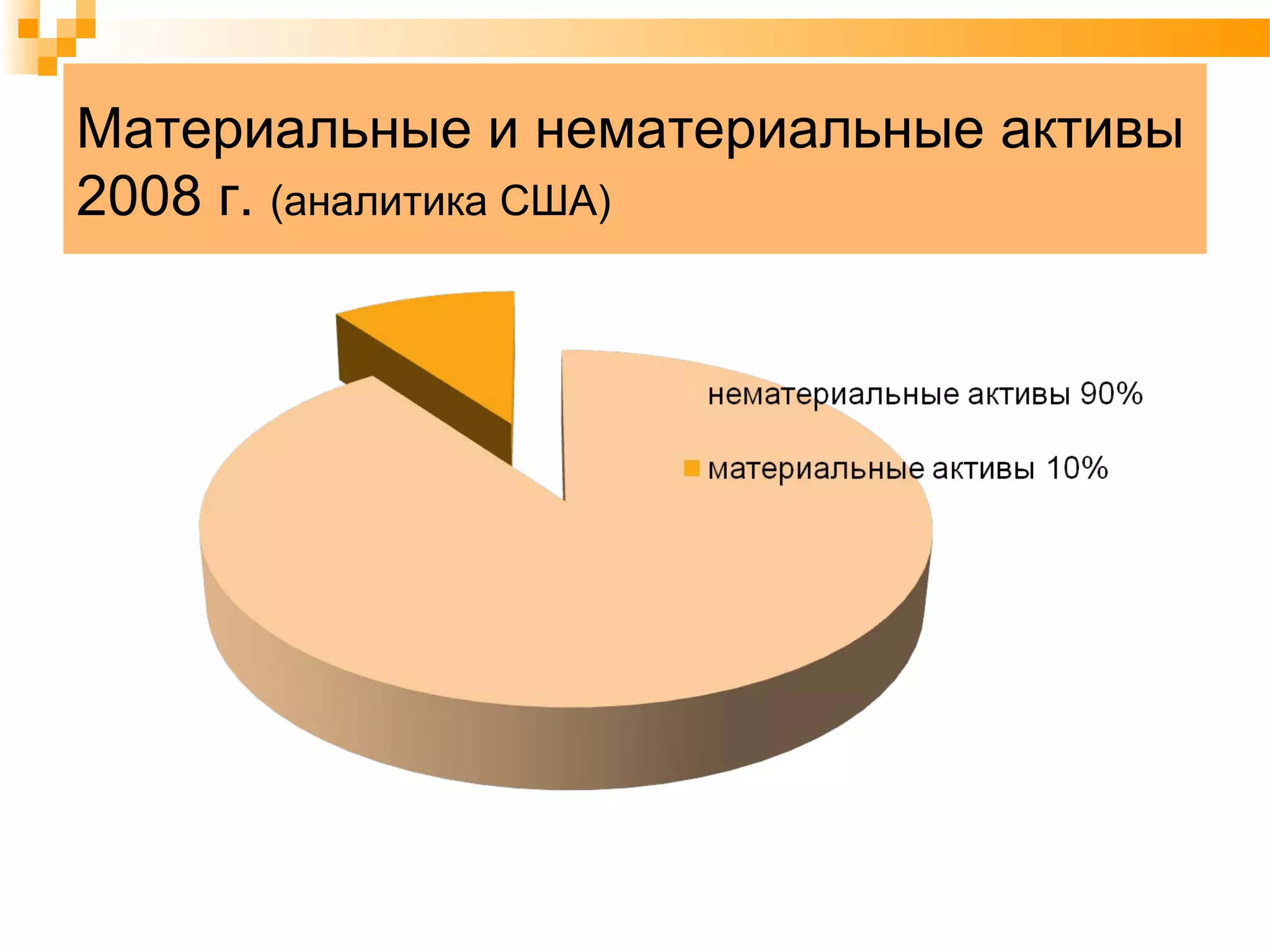 Материальные и нематериальные активы 2008 г. (аналитика США)

нематериальные активы 90%

материальные активы 10%